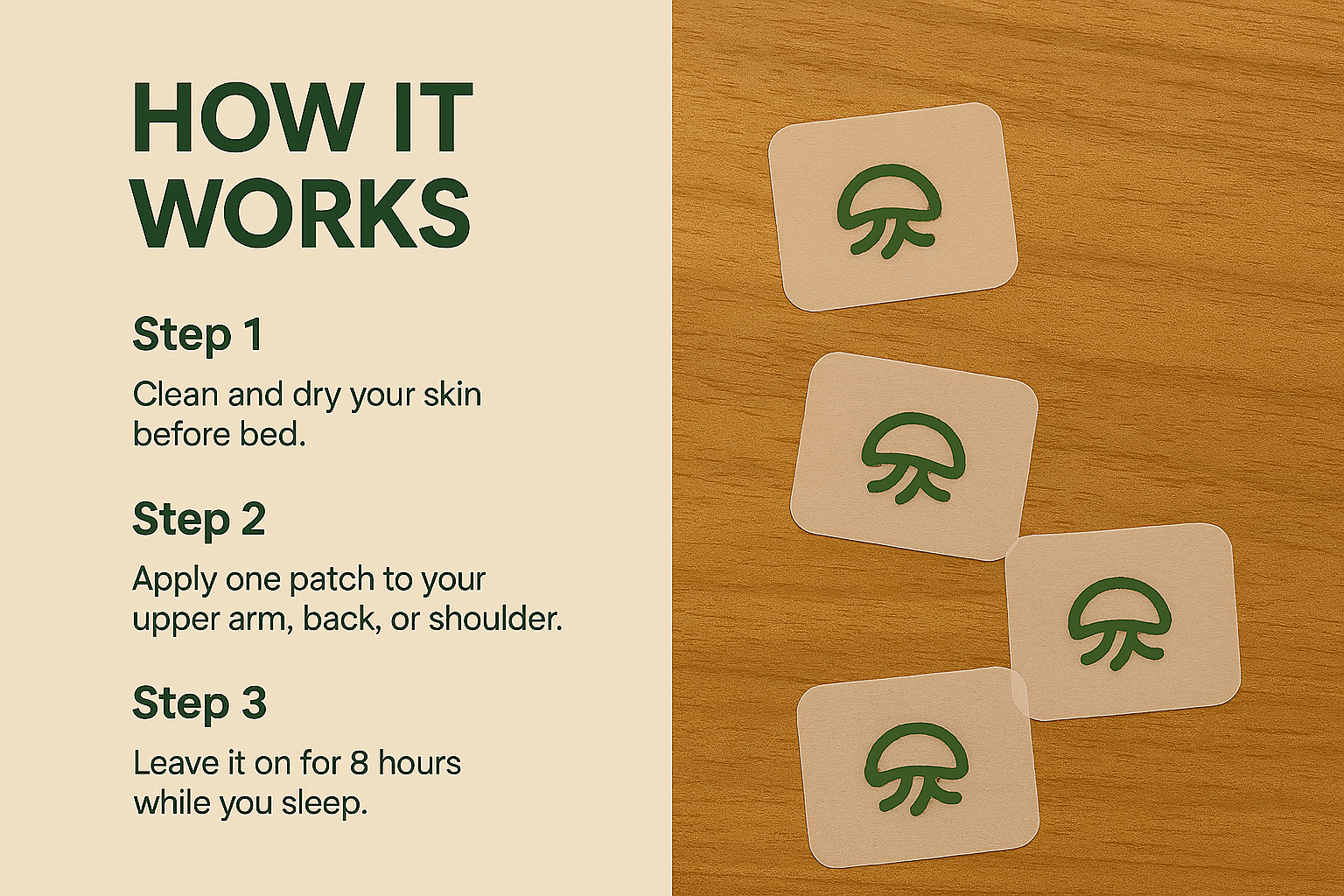 HOW IT WORKS

Step 1

Clean and dry your skin before bed.

Step 2

Apply one patch to your upper arm, back, or shoulder.

Step 3

Leave it on for 8 hours while you sleep.